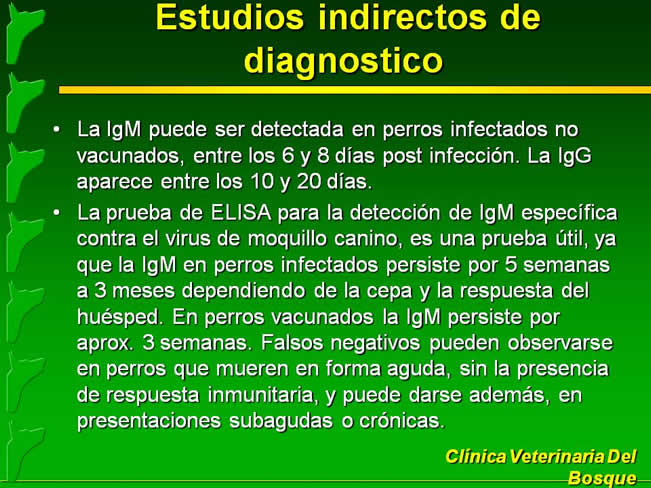 Estudios indirectos de diagnostico

• La IgM puede ser detectada en perros infectados no vacunados, entre los 6 y 8 días post infección. La IgG aparece entre los 10 y 20 días.

• La prueba de ELISA para la detección de IgM específica contra el virus de moquillo canino, es una prueba útil, ya que la IgM en perros infectados persiste por 5 semanas a 3 meses dependiendo de la cepa y la respuesta del huésped. En perros vacunados la IgM persiste por aprox. 3 semanas. Falsos negativos pueden observarse en perros que mueren en forma aguda, sin la presencia de respuesta inmunitaria, y puede darse además, en presentaciones subagudas o crónicas.

Clínica Veterinaria Del Bosque